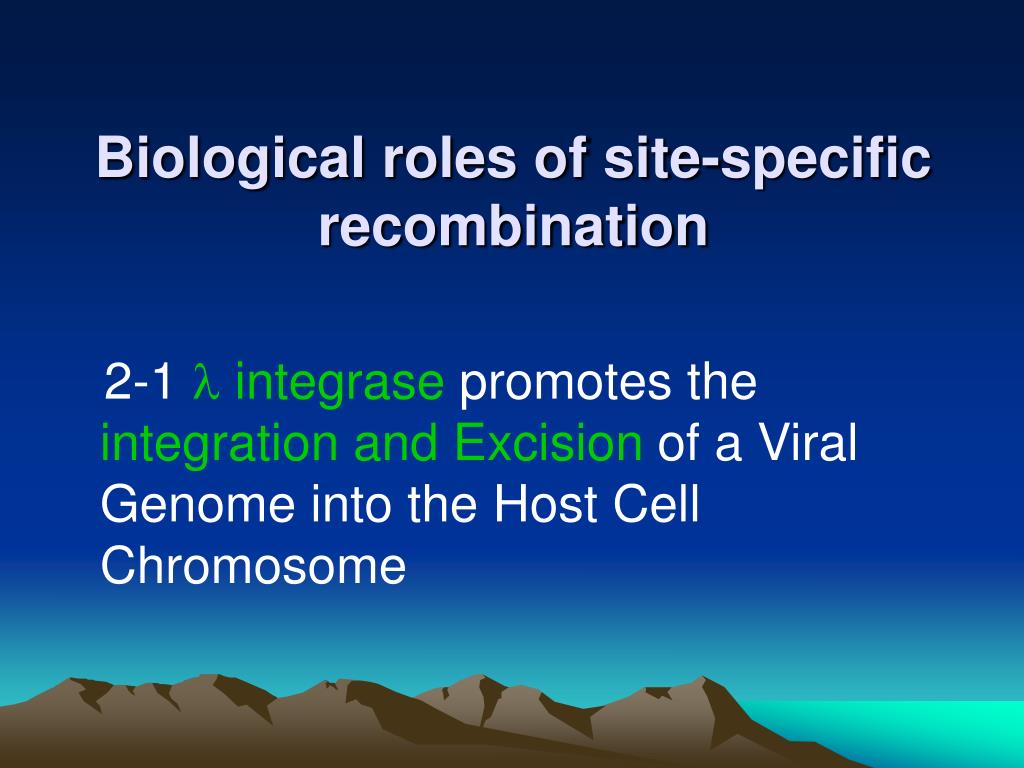 Biological roles of site-specific recombination

2-1 $\lambda$ integrase promotes the integration and Excision of a Viral Genome into the Host Cell Chromosome